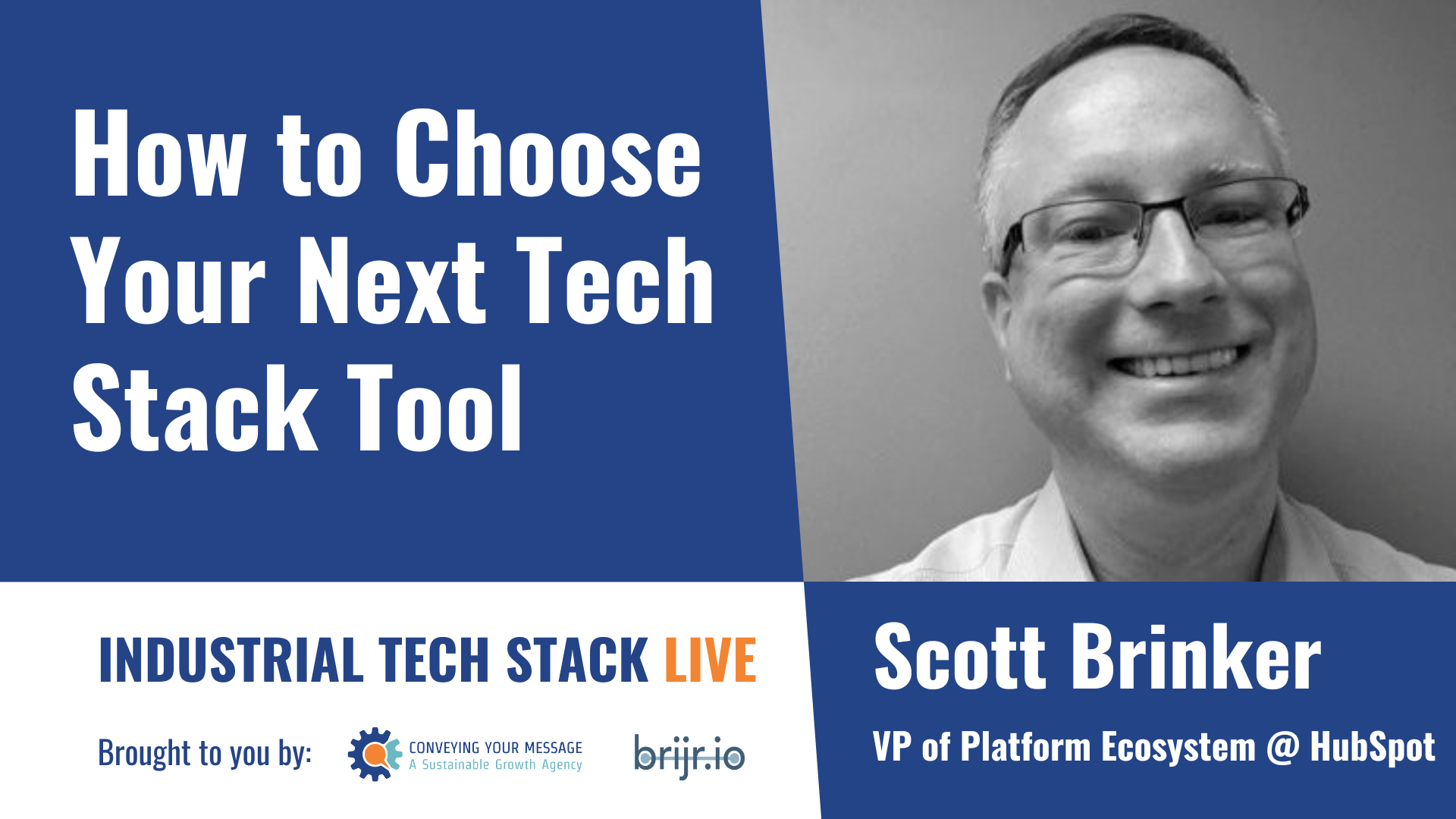 How to Choose Your Next Tech Stack Tool

INDUSTRIAL TECH STACK LIVE

Brought to you by:

CONVEYING YOUR MESSAGE
A Sustainable Growth Agency

brijr.io

Scott Brinker

VP of Platform Ecosystem @ HubSpot